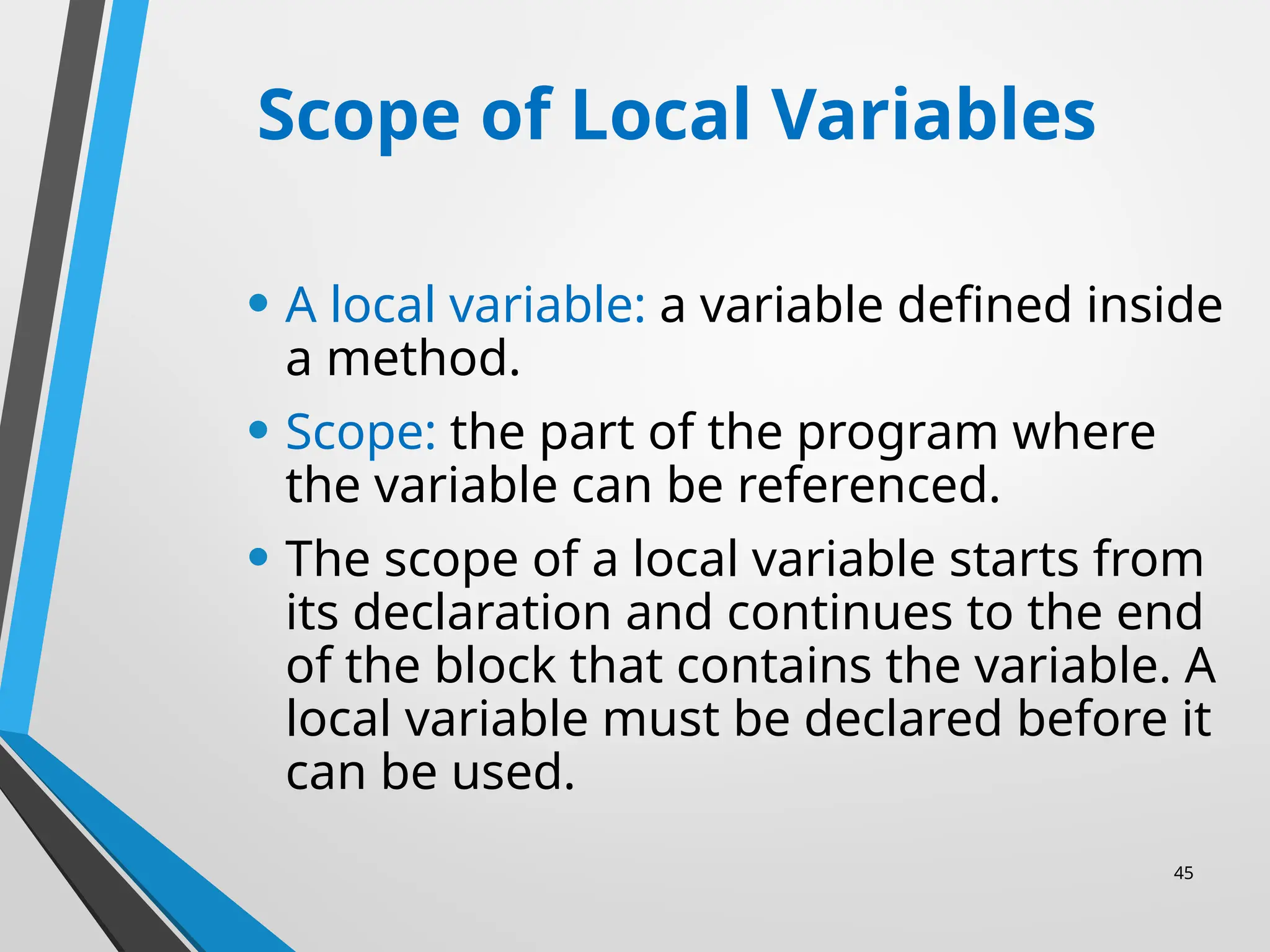 Scope of Local Variables

• A local variable: a variable defined inside a method.

• Scope: the part of the program where the variable can be referenced.

• The scope of a local variable starts from its declaration and continues to the end of the block that contains the variable. A local variable must be declared before it can be used.

45